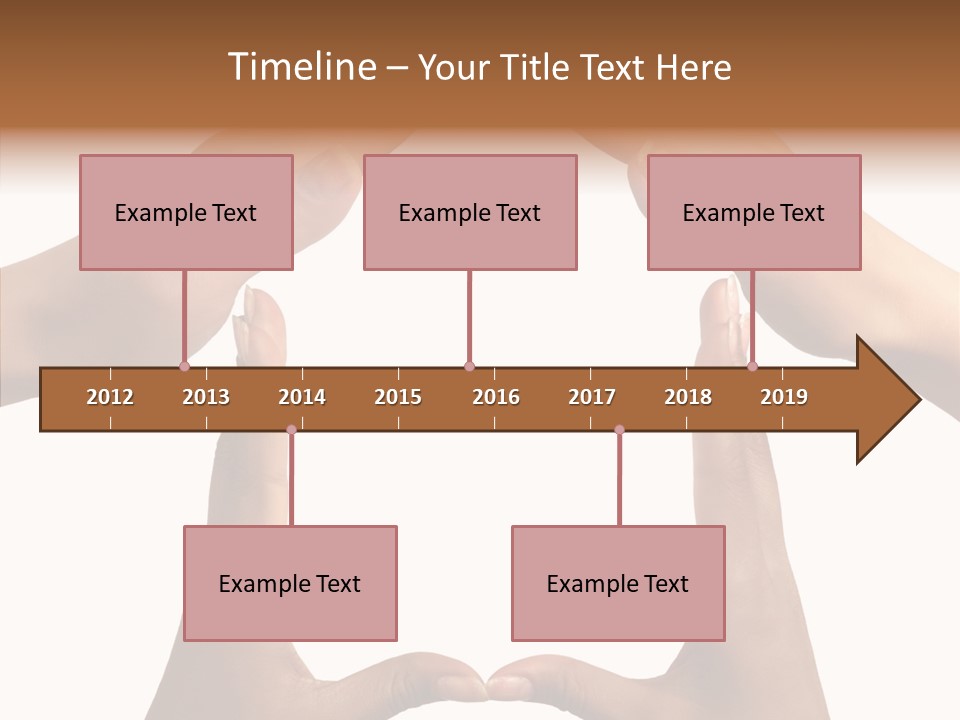 Timeline – Your Title Text Here

Example Text

Example Text

Example Text

2012 2013 2014 2015 2016 2017 2018 2019

Example Text

Example Text